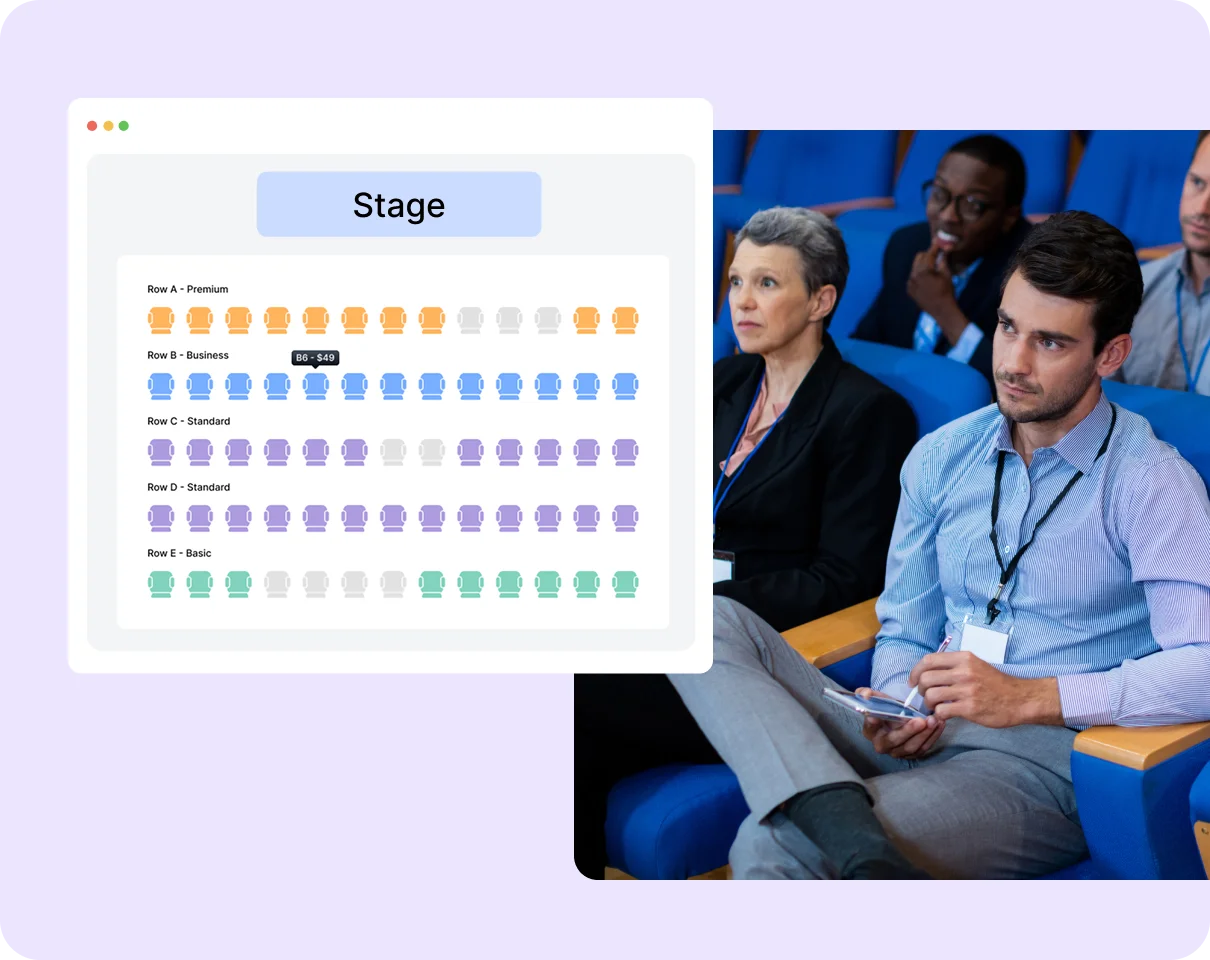 Stage

Row A - Premium

Row B - Business

B6 - $49

Row C - Standard

Row D - Standard

Row E - Basic